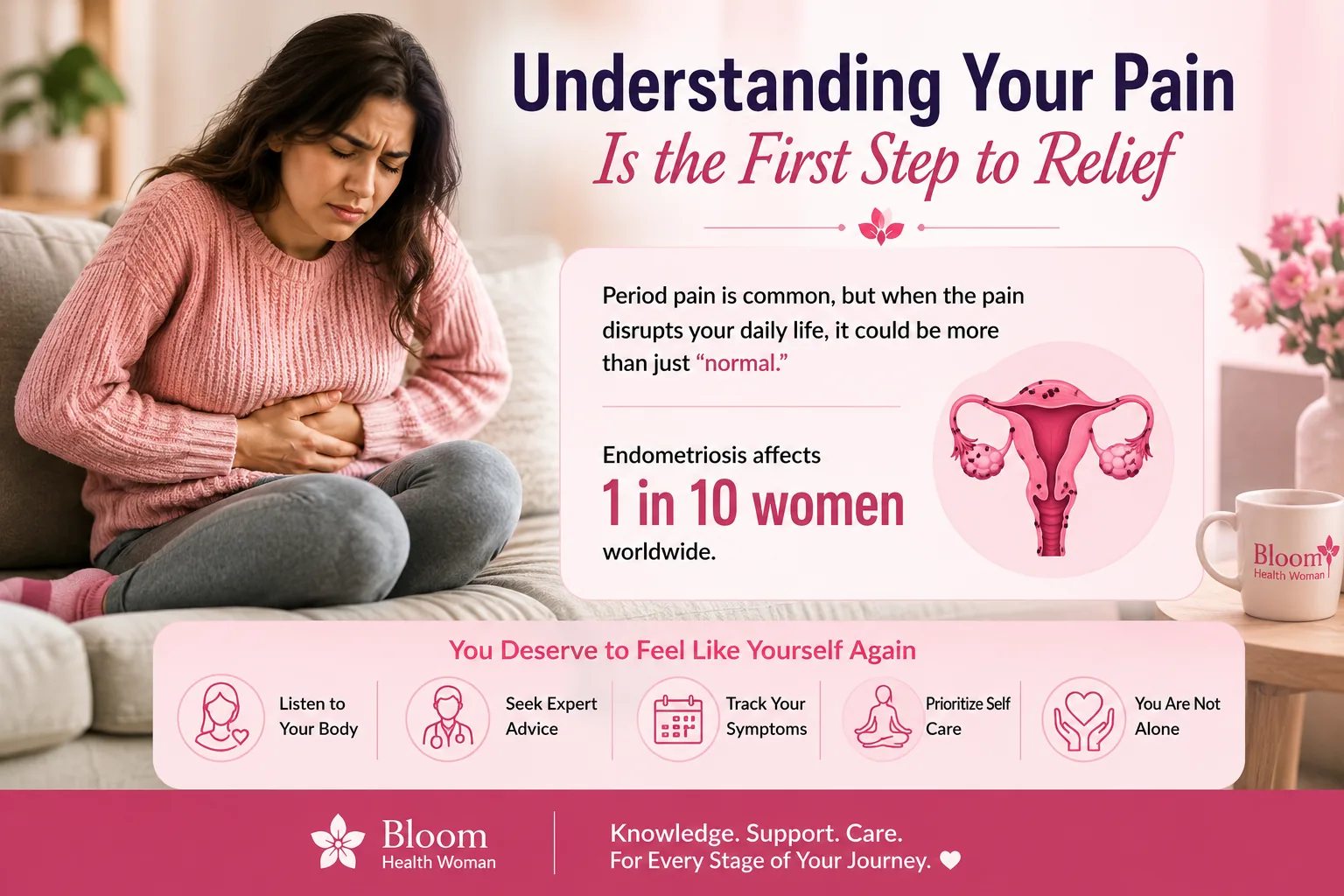 Understanding Your Pain
Is the First Step to Relief

Period pain is common, but when the pain disrupts your daily life, it could be more than just "normal."

Endometriosis affects
1 in 10 women
worldwide.

Bloom
Health Woman

You Deserve to Feel Like Yourself Again

Listen to Your Body

Seek Expert Advice

Track Your Symptoms

Prioritize Self Care

You Are Not Alone

Bloom
Health Woman

Knowledge. Support. Care.
For Every Stage of Your Journey.